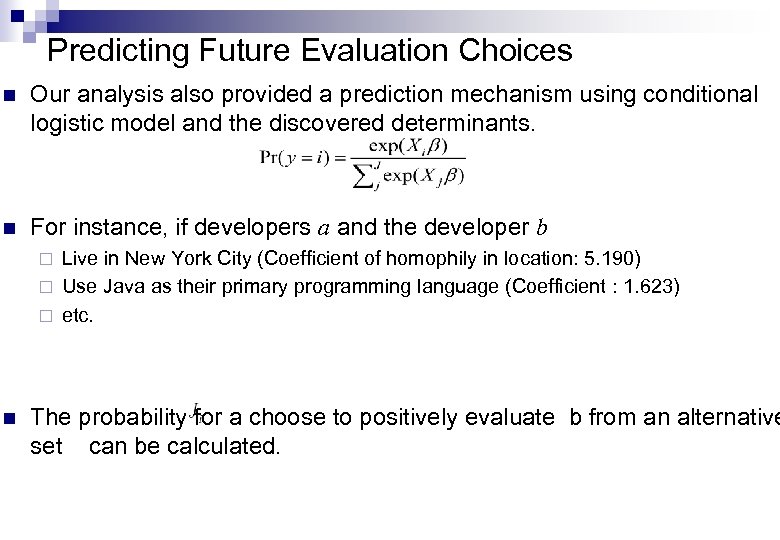 Predicting Future Evaluation Choices

Our analysis also provided a prediction mechanism using conditional logistic model and the discovered determinants.

$\Pr(y=i)=\frac{\exp(X_i\beta)}{\sum_j^J \exp(X_j\beta)}$

For instance, if developers $a$ and the developer $b$

Live in New York City (Coefficient of homophily in location: 5.190)

Use Java as their primary programming language (Coefficient : 1.623)

etc.

The probability for a choose to positively evaluate b from an alternative set can be calculated.